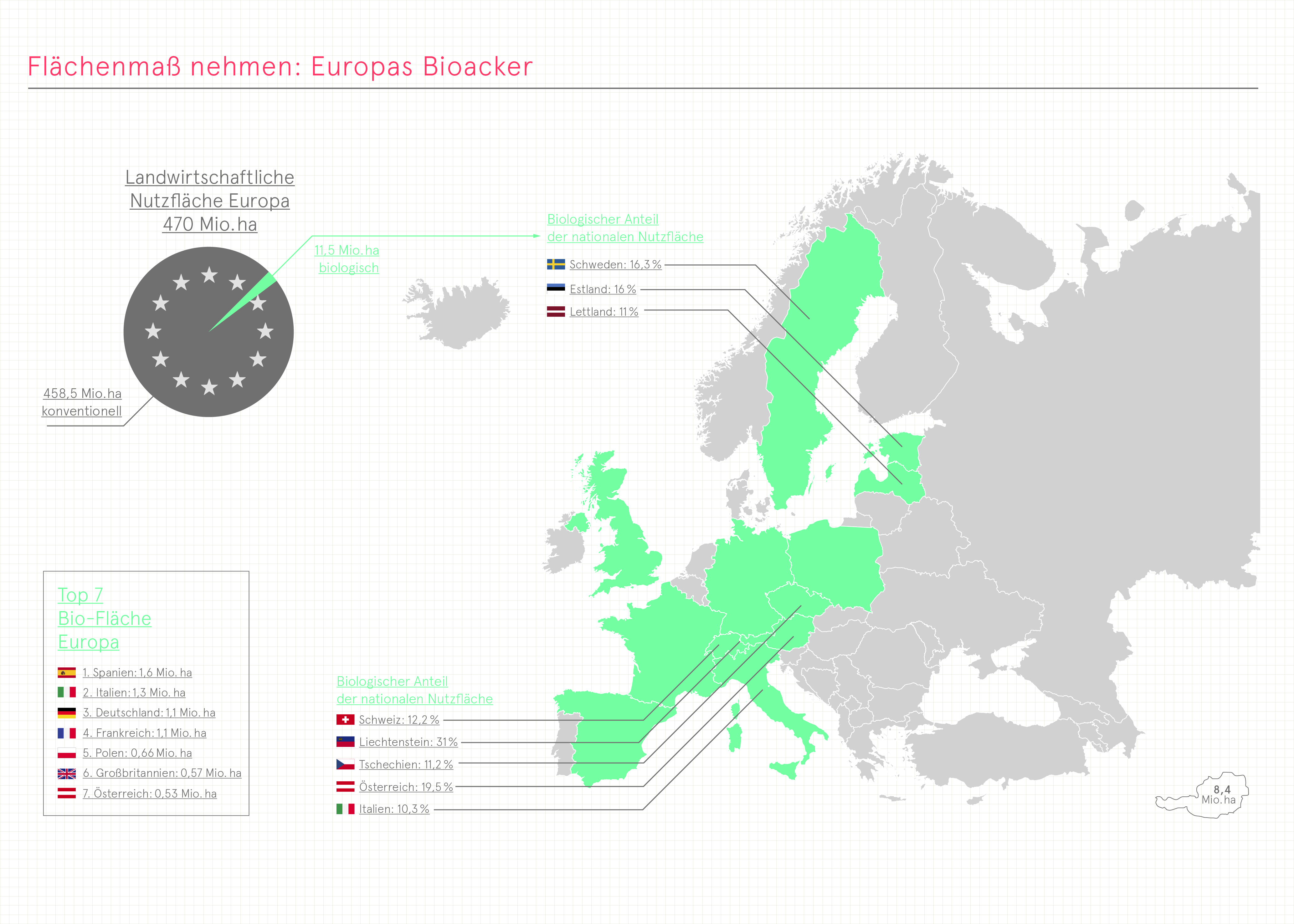 Flächenmaß nehmen: Europas Bioacker

Landwirtschaftliche Nutzfläche Europa 470 Mio. ha

11,5 Mio. ha biologisch

458,5 Mio. ha konventionell

Biologischer Anteil der nationalen Nutzfläche

Schweden: 16,3 %
Estland: 16 %
Lettland: 11 %

Top 7 Bio-Fläche Europa

1. Spanien: 1,6 Mio. ha
2. Italien: 1,3 Mio. ha
3. Deutschland: 1,1 Mio. ha
4. Frankreich: 1,1 Mio. ha
5. Polen: 0,66 Mio. ha
6. Großbritannien: 0,57 Mio. ha
7. Österreich: 0,53 Mio. ha

Biologischer Anteil der nationalen Nutzfläche

Schweiz: 12,2 %
Liechtenstein: 31 %
Tschechien: 11,2 %
Österreich: 19,5 %
Italien: 10,3 %

8,4 Mio. ha